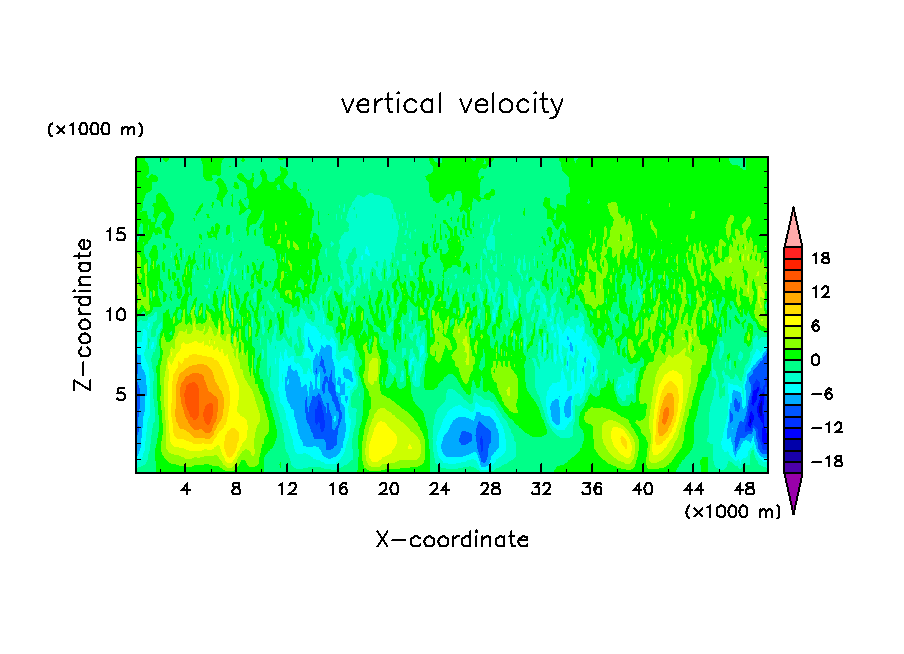 vertical velocity

(×1000 m)

Z−coordinate

15
10
5

4 8 12 16 20 24 28 32 36 40 44 48

(×1000 m)

X−coordinate

18
12
6
0
−6
−12
−18